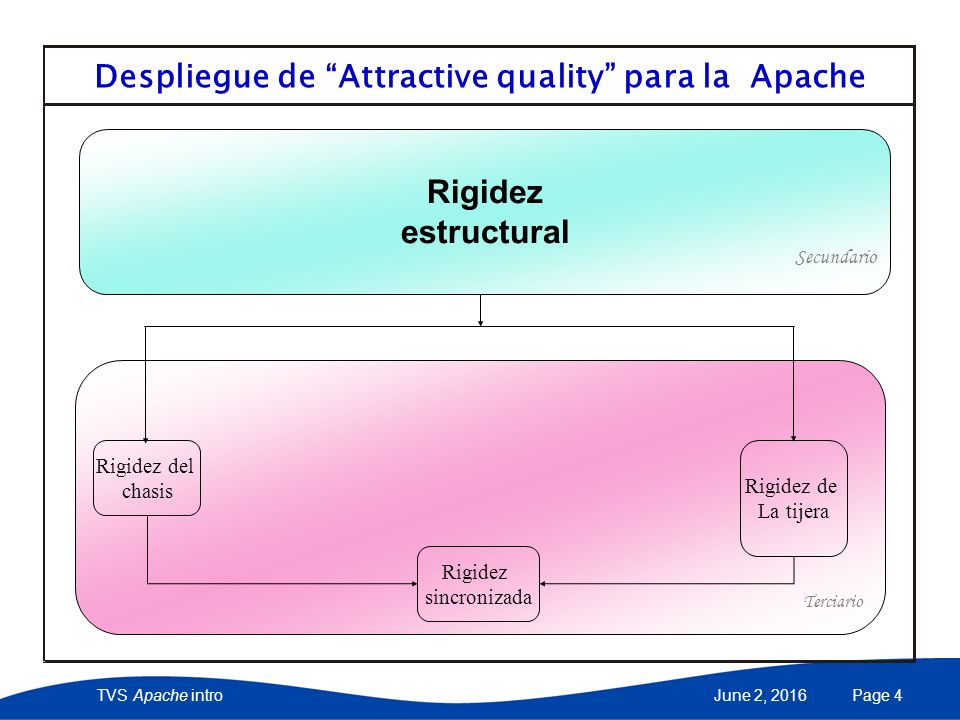 Despliegue de “Attractive quality” para la Apache

Rigidez
estructural

Secundario

Rigidez del chasis

Rigidez de La tijera

Rigidez sincronizada

Terciario

TVS Apache intro

June 2, 2016

Page 4